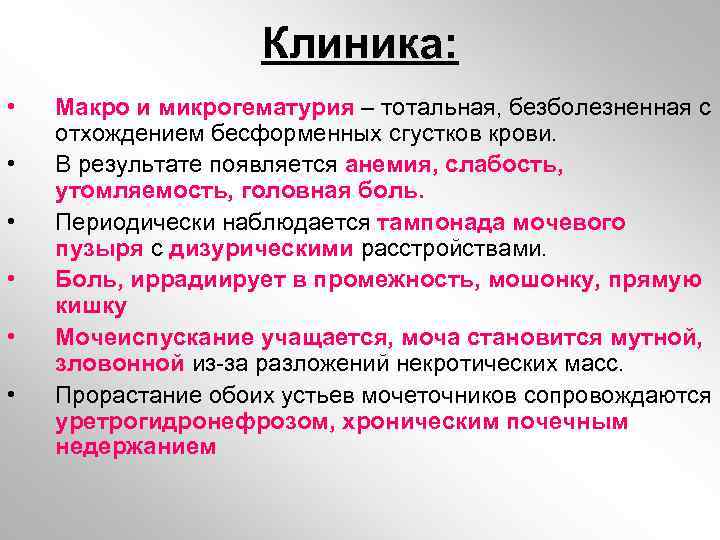 Клиника:

• Макро и микрогематурия – тотальная, безболезненная с отхождением бесформенных сгустков крови.
• В результате появляется анемия, слабость, утомляемость, головная боль.
• Периодически наблюдается тампонада мочевого пузыря с дизурическими расстройствами.
• Боль, иррадиирует в промежность, мошонку, прямую кишку
• Мочеиспускание учащается, моча становится мутной, зловонной из-за разложений некротических масс.
• Прорастание обоих устьев мочеточников сопровождаются уретрогидронефрозом, хроническим почечным недержанием